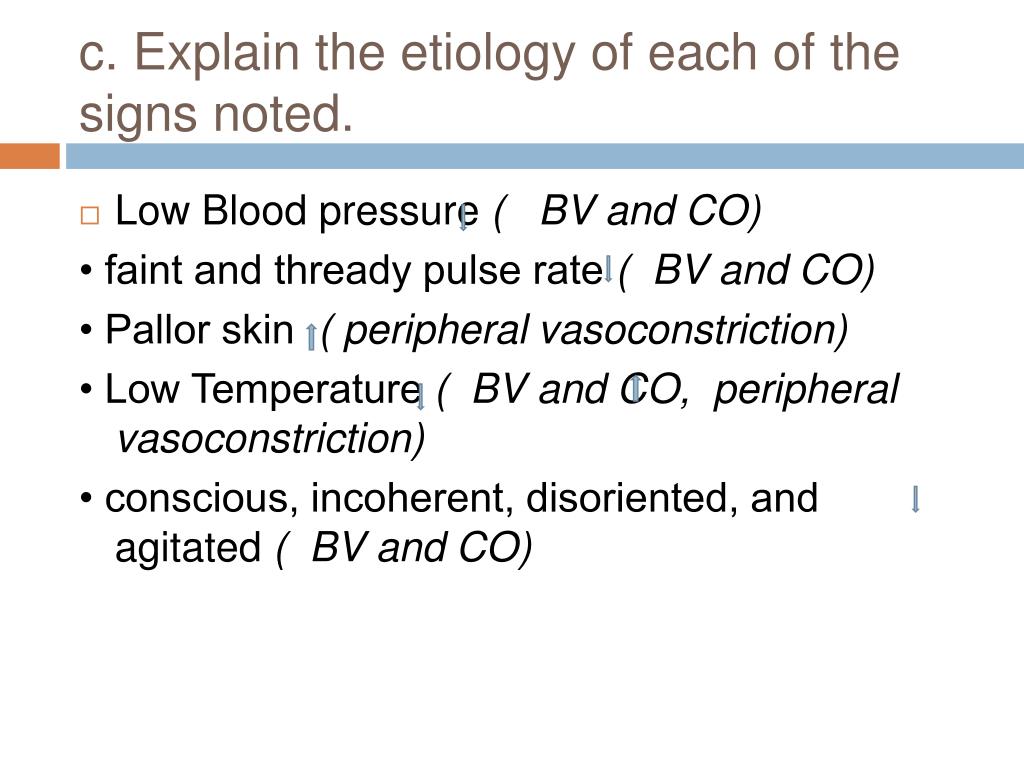 c. Explain the etiology of each of the signs noted.

□ Low Blood pressure ( BV and CO)

• faint and thready pulse rate ( BV and CO)

• Pallor skin ( peripheral vasoconstriction)

• Low Temperature ( BV and CO, peripheral vasoconstriction)

• conscious, incoherent, disoriented, and agitated ( BV and CO)